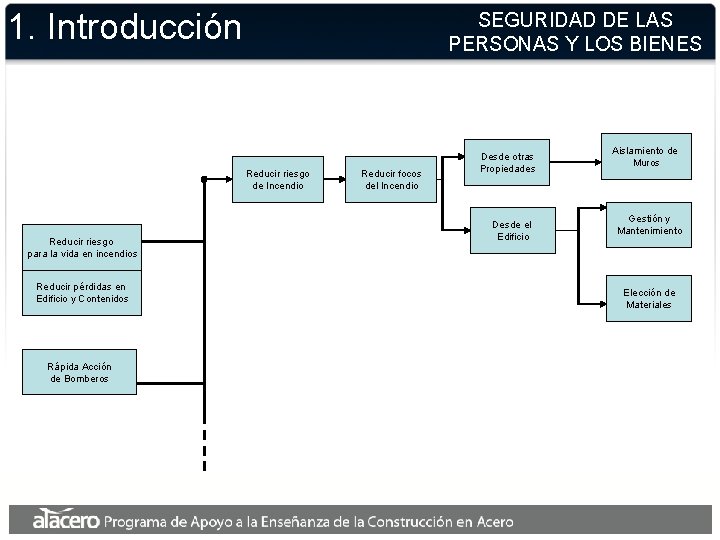 1. Introducción

SEGURIDAD DE LAS PERSONAS Y LOS BIENES

Reducir riesgo para la vida en incendios

Reducir pérdidas en Edificio y Contenidos

Rápida Acción de Bomberos

Reducir riesgo de Incendio

Reducir focos del Incendio

Desde otras Propiedades

Desde el Edificio

Aislamiento de Muros

Gestión y Mantenimiento

Elección de Materiales

alacero Programa de Apoyo a la Enseñanza de la Construcción en Acero